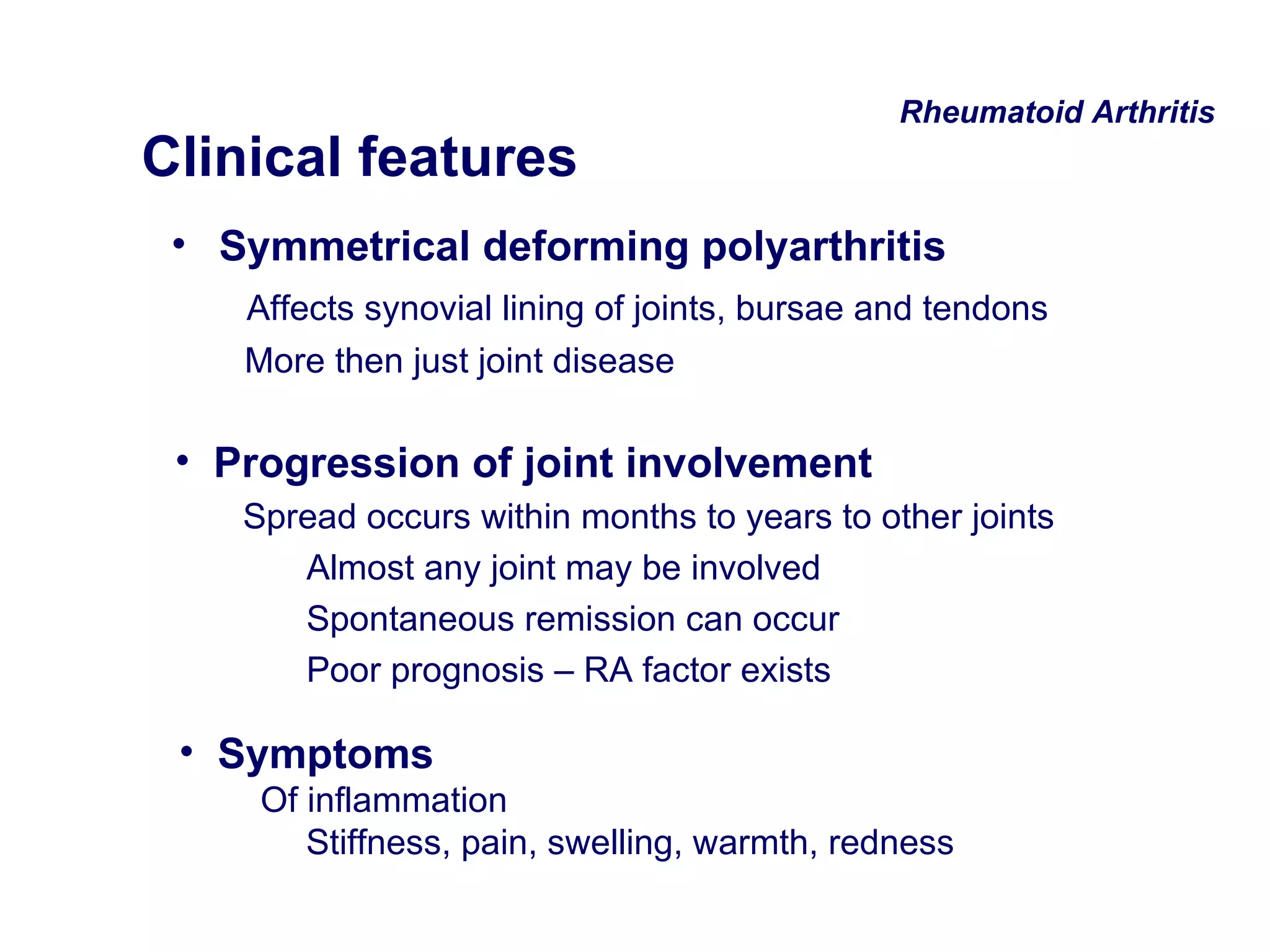 Rheumatoid Arthritis

Clinical features

• Symmetrical deforming polyarthritis

Affects synovial lining of joints, bursae and tendons

More then just joint disease

• Progression of joint involvement

Spread occurs within months to years to other joints

Almost any joint may be involved

Spontaneous remission can occur

Poor prognosis – RA factor exists

• Symptoms

Of inflammation

Stiffness, pain, swelling, warmth, redness